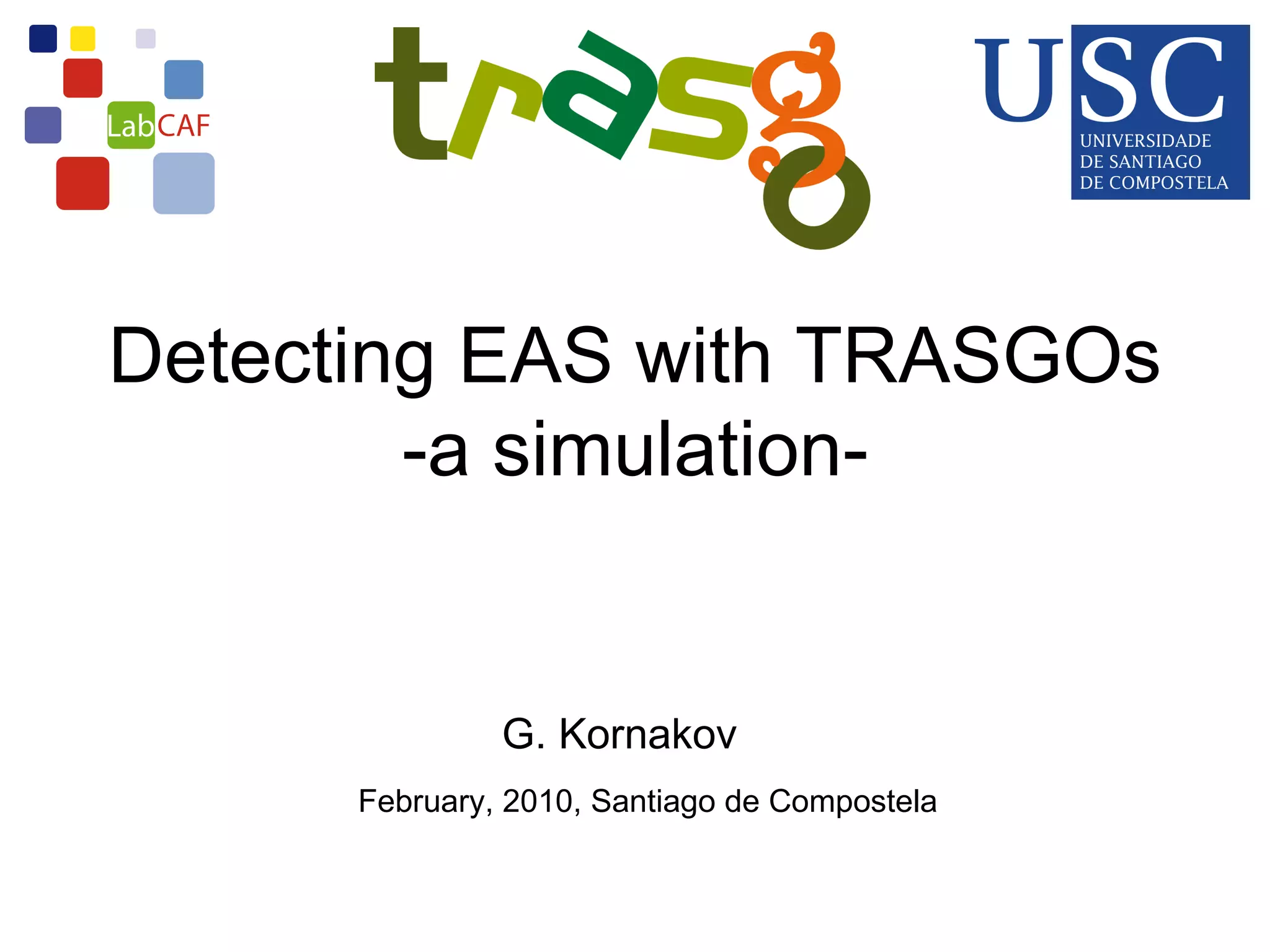 LabCAF

trasgo

USC
UNIVERSIDADE
DE SANTIAGO
DE COMPOSTELA

Detecting EAS with TRASGOs
-a simulation-

G. Kornakov

February, 2010, Santiago de Compostela